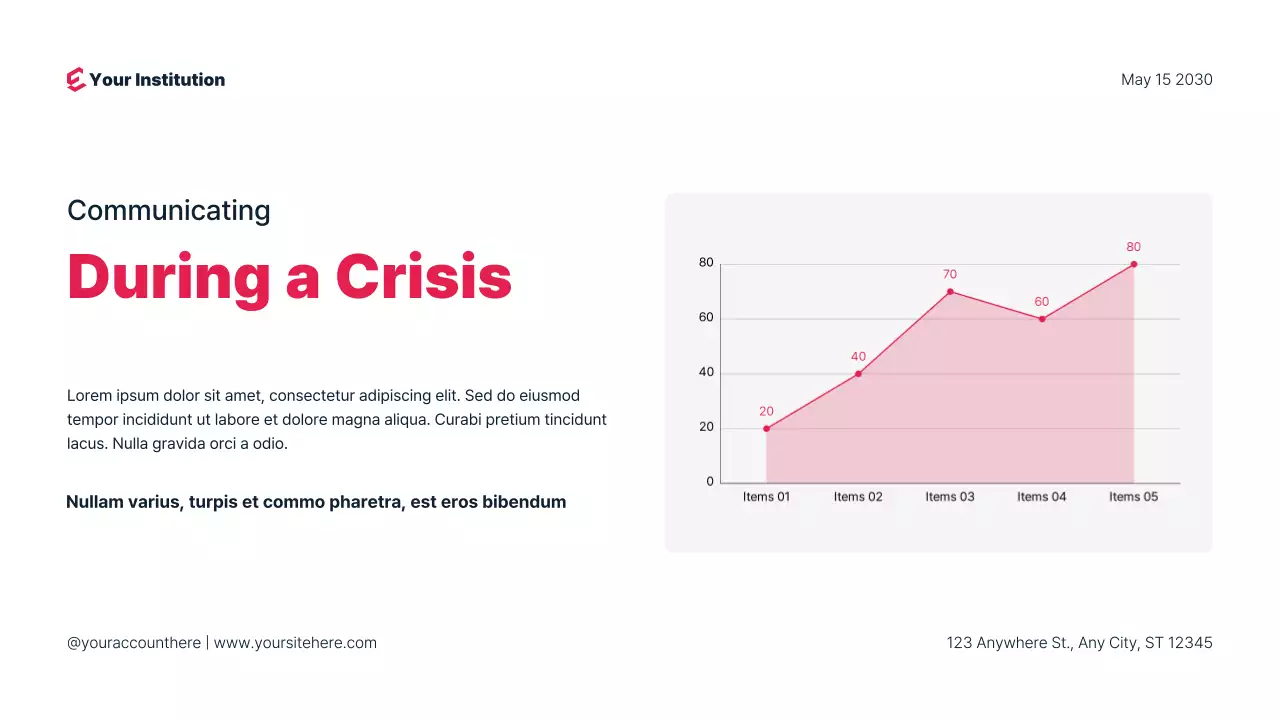 Your Institution

May 15 2030

Communicating

During a Crisis

Lorem ipsum dolor sit amet, consectetur adipiscing elit. Sed do eiusmod tempor incididunt ut labore et dolore magna aliqua. Curabi pretium tincidunt lacus. Nulla gravida orci a odio.

Nullam varius, turpis et commo pharetra, est eros bibendum

80
60
40
20
0
20
40
70
60
80
Items 01
Items 02
Items 03
Items 04
Items 05

@youraccounthere | www.yoursitehere.com

123 Anywhere St., Any City, ST 12345